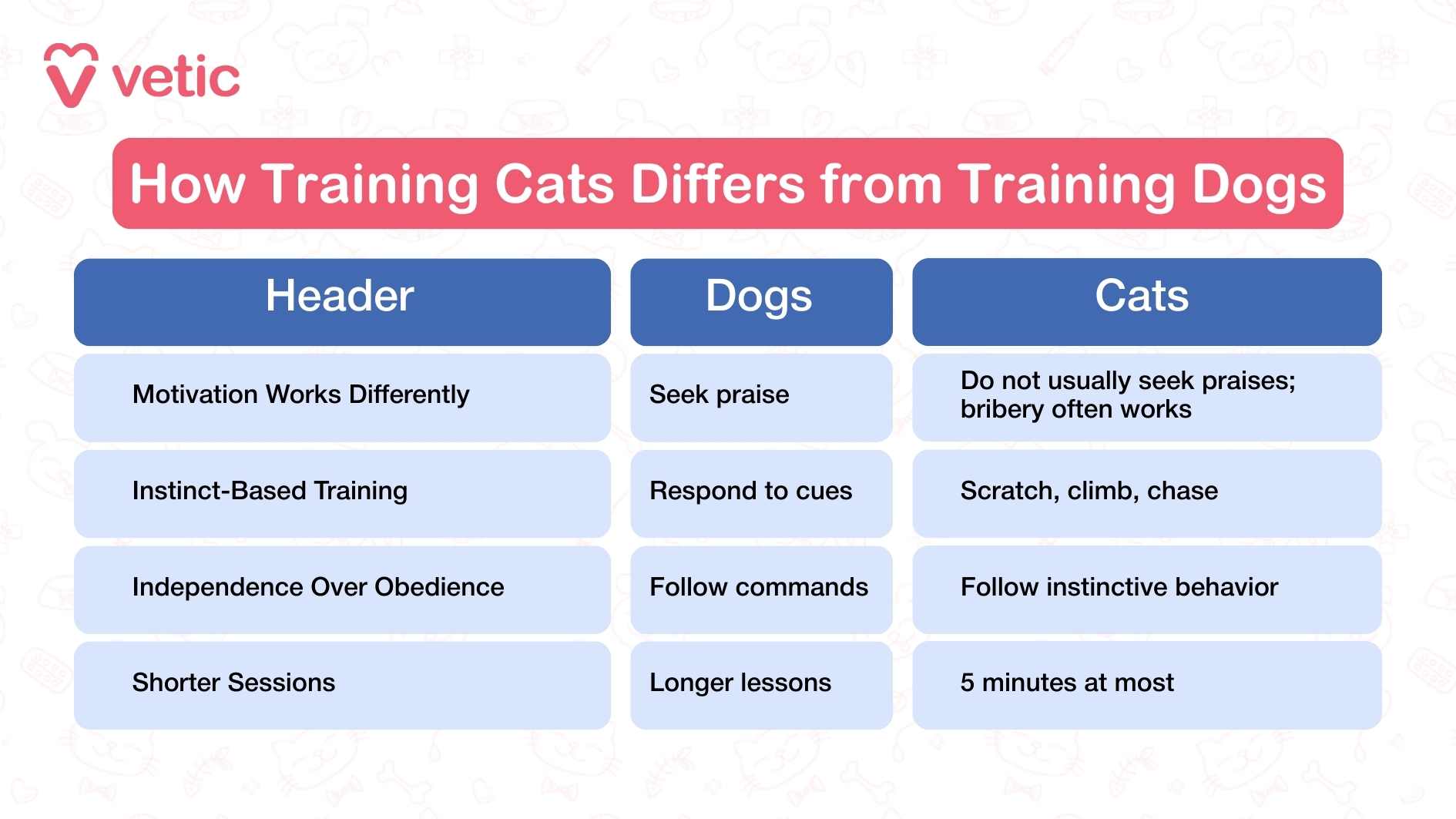 vetic

How Training Cats Differs from Training Dogs

| Header | Dogs | Cats |
|---|---|---|
| Motivation Works Differently | Seek praise | Do not usually seek praises; bribery often works |
| Instinct-Based Training | Respond to cues | Scratch, climb, chase |
| Independence Over Obedience | Follow commands | Follow instinctive behavior |
| Shorter Sessions | Longer lessons | 5 minutes at most |